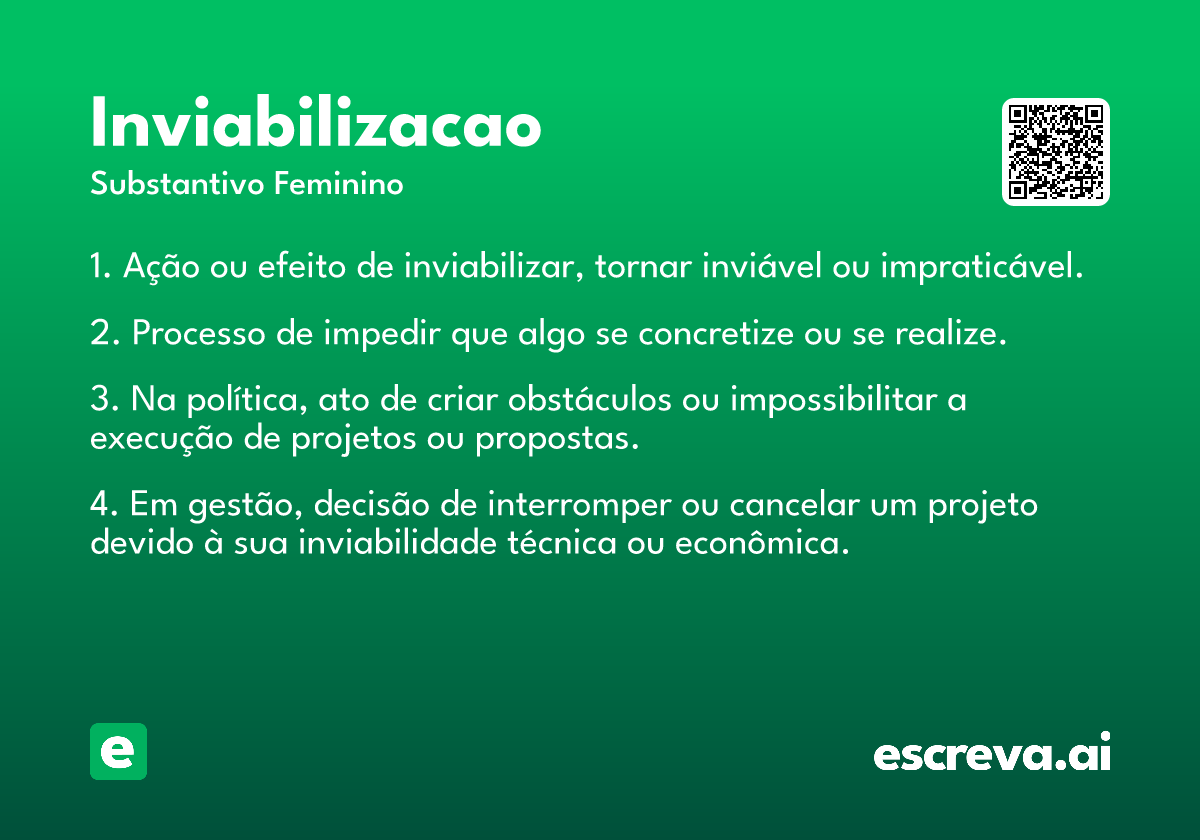 Inviabilizacao

Substantivo Feminino

1. Ação ou efeito de inviabilizar, tornar inviável ou impraticável.

2. Processo de impedir que algo se concretize ou se realize.

3. Na política, ato de criar obstáculos ou impossibilitar a execução de projetos ou propostas.

4. Em gestão, decisão de interromper ou cancelar um projeto devido à sua inviabilidade técnica ou econômica.

e

escreva.ai